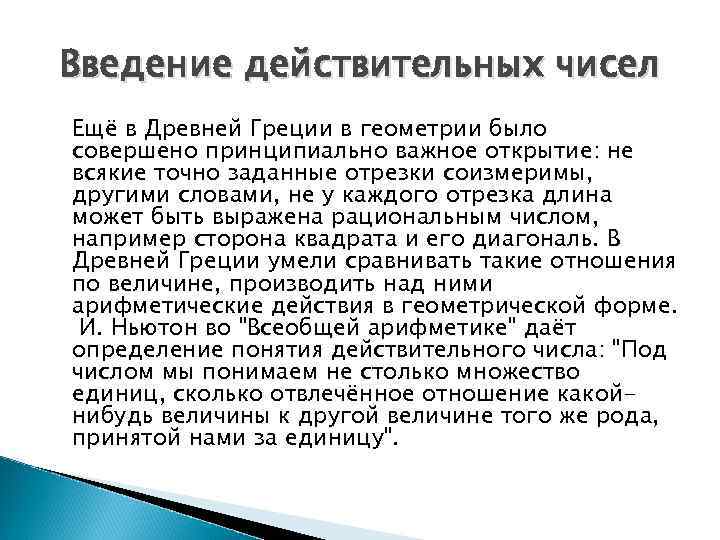 Введение действительных чисел

Ещё в Древней Греции в геометрии было совершено принципиально важное открытие: не всякие точно заданные отрезки соизмеримы, другими словами, не у каждого отрезка длина может быть выражена рациональным числом, например сторона квадрата и его диагональ. В Древней Греции умели сравнивать такие отношения по величине, производить над ними арифметические действия в геометрической форме. И. Ньютон во "Всеобщей арифметике" даёт определение понятия действительного числа: "Под числом мы понимаем не столько множество единиц, сколько отвлечённое отношение какой-нибудь величины к другой величине того же рода, принятой нами за единицу".